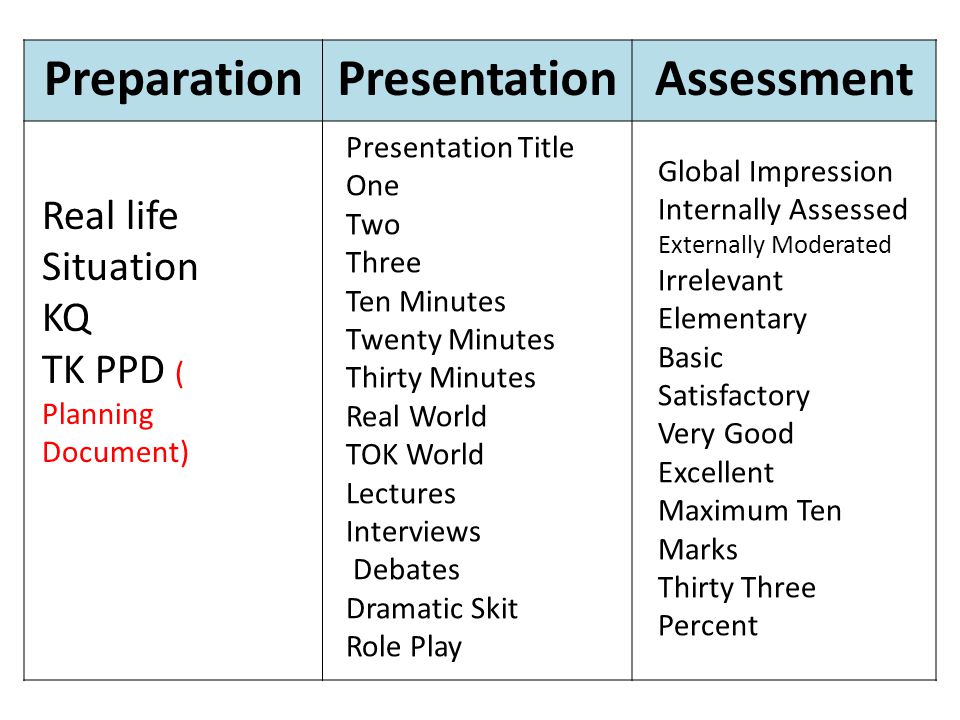 | Preparation | Presentation | Assessment |
|---|---|---|
| Real life Situation KQ TK PPD ( Planning Document) | Presentation Title One Two Three Ten Minutes Twenty Minutes Thirty Minutes Real World TOK World Lectures Interviews Debates Dramatic Skit Role Play | Global Impression Internally Assessed Externally Moderated Irrelevant Elementary Basic Satisfactory Very Good Excellent Maximum Ten Marks Thirty Three Percent |